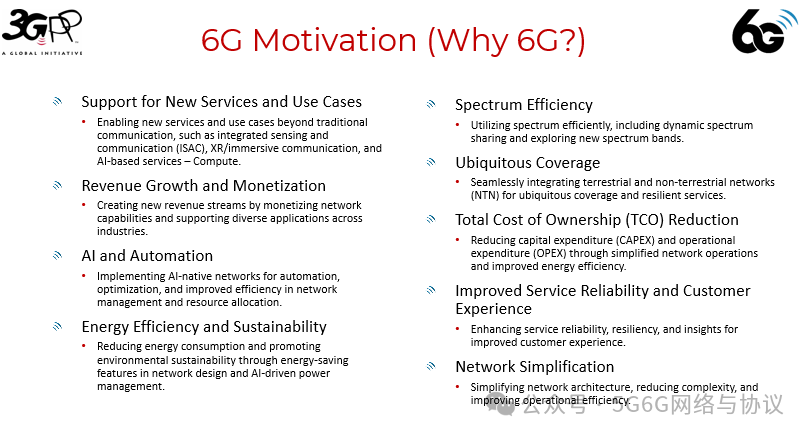 3GPP
A GLOBAL INITIATIVE

6G Motivation (Why 6G?)

6G

Support for New Services and Use Cases
• Enabling new services and use cases beyond traditional communication, such as integrated sensing and communication (ISAC), XR/immersive communication, and AI-based services – Compute.

Revenue Growth and Monetization
• Creating new revenue streams by monetizing network capabilities and supporting diverse applications across industries.

AI and Automation
• Implementing AI-native networks for automation, optimization, and improved efficiency in network management and resource allocation.

Energy Efficiency and Sustainability
• Reducing energy consumption and promoting environmental sustainability through energy-saving features in network design and AI-driven power management.

Spectrum Efficiency
• Utilizing spectrum efficiently, including dynamic spectrum sharing and exploring new spectrum bands.

Ubiquitous Coverage
• Seamlessly integrating terrestrial and non-terrestrial networks (NTN) for ubiquitous coverage and resilient services.

Total Cost of Ownership (TCO) Reduction
• Reducing capital expenditure (CAPEX) and operational expenditure (OPEX) through simplified network operations and improved energy efficiency.

Improved Service Reliability and Customer Experience
• Enhancing service reliability, resiliency, and insights for improved customer experience.

Network Simplification
• Simplifying network architecture, reducing complexity, and improving operational efficiency.

公众号 · 5G6G网络与协议